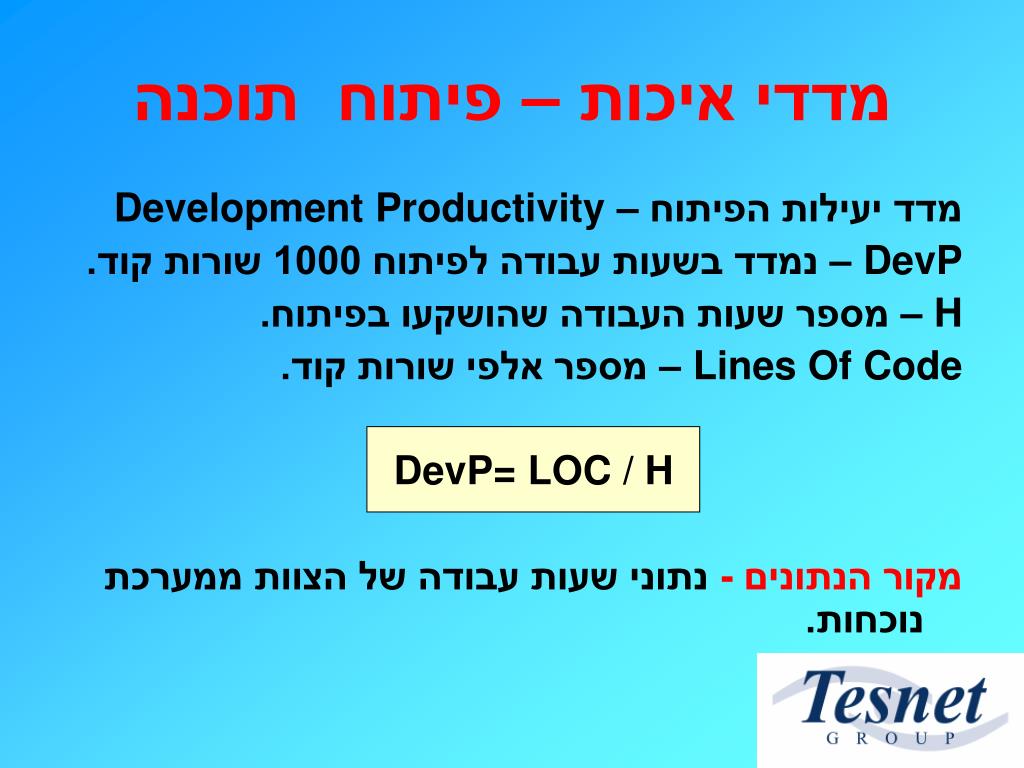 מדדי איכות – פיתוח תוכנה

מדד יעילות הפיתוח – Development Productivity
DevP – נמדד בשעות עבודה לפיתוח 1000 שורות קוד.
H – מספר שעות העבודה שהושקעו בפיתוח.
Lines Of Code – מספר אלפי שורות קוד.

DevP= LOC / H

מקור הנתונים - נתוני שעות עבודה של הצוות ממערכת נוכחות.

Tesnet
GROUP